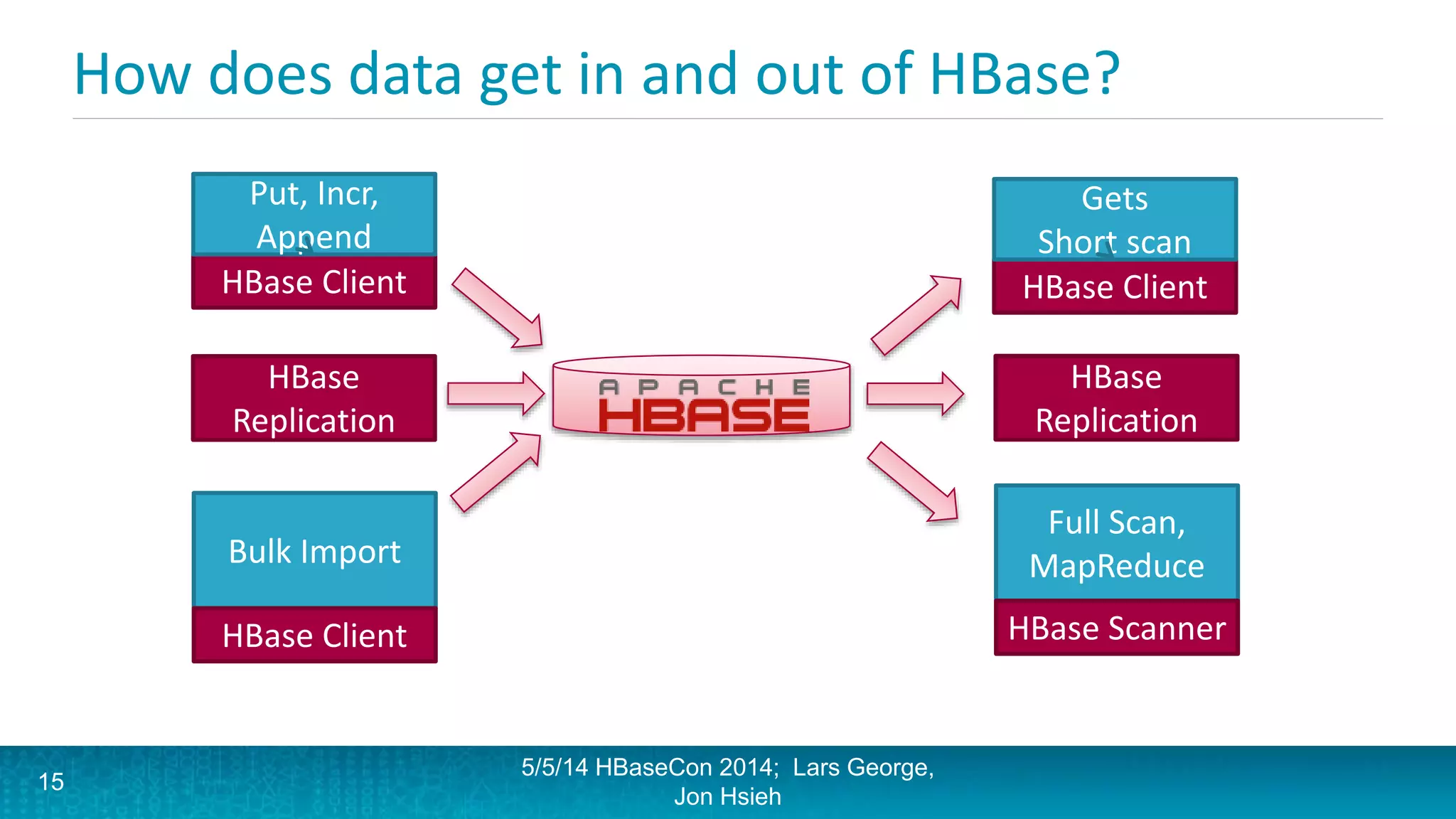 How does data get in and out of HBase?

Put, Incr, Append

HBase Client

HBase Replication

Bulk Import

HBase Client

APACHE HBASE

Gets Short scan

HBase Client

HBase Replication

Full Scan, MapReduce

HBase Scanner

15

5/5/14 HBaseCon 2014; Lars George, Jon Hsieh